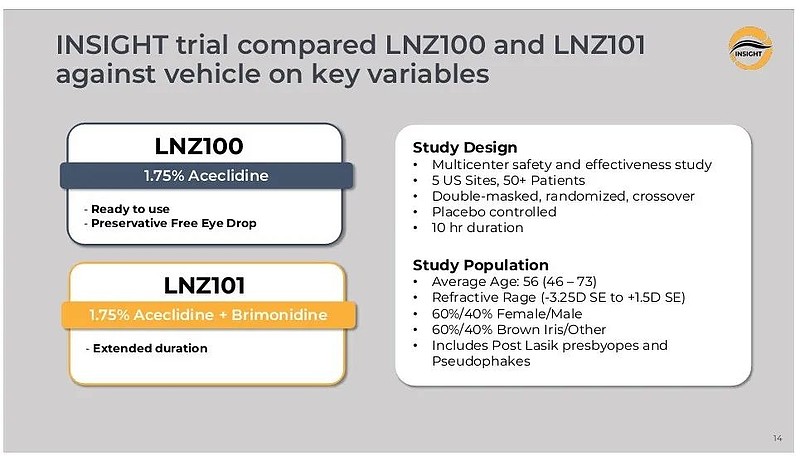 INSIGHT trial compared LNZ100 and LNZ101 against vehicle on key variables

INSIGHT

LNZ100

1.75% Aceclidine

- Ready to use
- Preservative Free Eye Drop

LNZ101

1.75% Aceclidine + Brimonidine

- Extended duration

Study Design
• Multicenter safety and effectiveness study
• 5 US Sites, 50+ Patients
• Double-masked, randomized, crossover
• Placebo controlled
• 10 hr duration

Study Population
• Average Age: 56 (46 – 73)
• Refractive Rage (-3.25D SE to +1.5D SE)
• 60%/40% Female/Male
• 60%/40% Brown Iris/Other
• Includes Post Lasik presbyopes and Pseudophakes

14